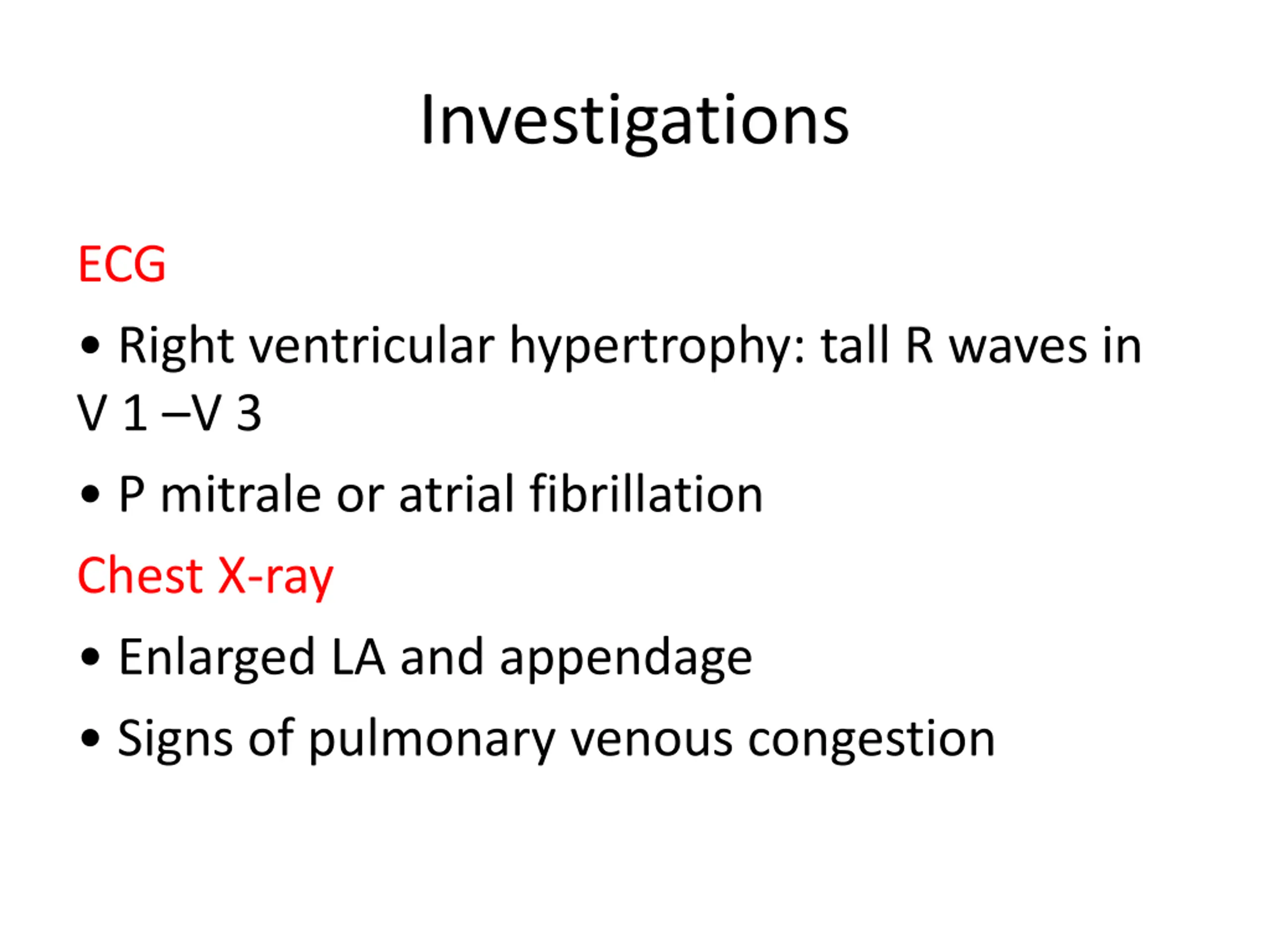 Investigations

ECG

• Right ventricular hypertrophy: tall R waves in V 1 –V 3

• P mitrale or atrial fibrillation

Chest X-ray

• Enlarged LA and appendage

• Signs of pulmonary venous congestion